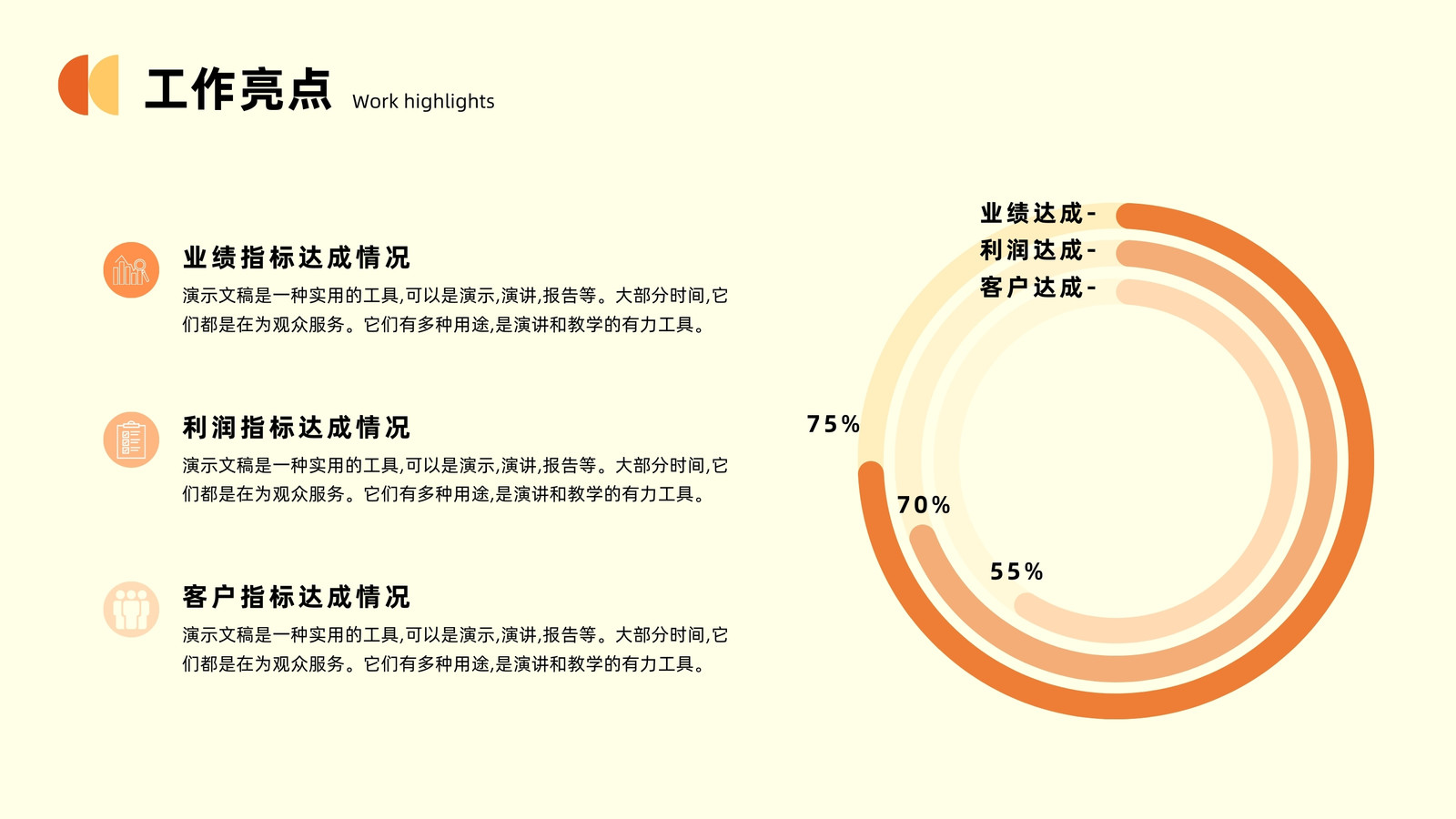 工作亮点 Work highlights

业绩指标达成情况
演示文稿是一种实用的工具,可以是演示,演讲,报告等。大部分时间,它们都是在为观众服务。它们有多种用途,是演讲和教学的有力工具。

利润指标达成情况
演示文稿是一种实用的工具,可以是演示,演讲,报告等。大部分时间,它们都是在为观众服务。它们有多种用途,是演讲和教学的有力工具。

客户指标达成情况
演示文稿是一种实用的工具,可以是演示,演讲,报告等。大部分时间,它们都是在为观众服务。它们有多种用途,是演讲和教学的有力工具。

业绩达成-
利润达成-
客户达成-

75%
70%
55%